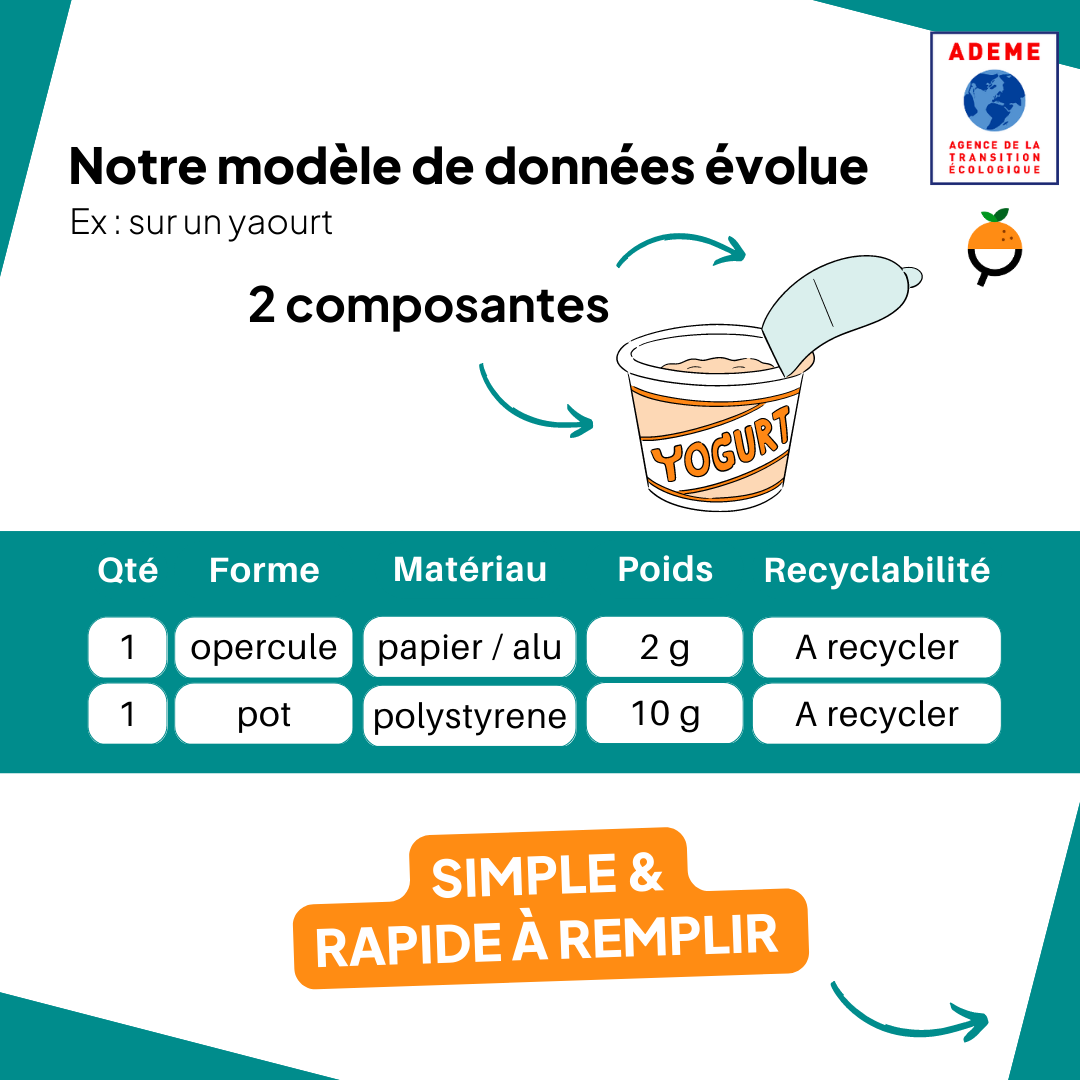 ADEME
AGENCE DE LA TRANSITION ÉCOLOGIQUE

Notre modèle de données évolue
Ex : sur un yaourt

2 composantes

YOGURT

| Qté | Forme | Matériau | Poids | Recyclabilité |
|---|---|---|---|---|
| 1 | opercule | papier / alu | 2 g | A recycler |
| 1 | pot | polystyrene | 10 g | A recycler |

SIMPLE &
RAPIDE À REMPLIR